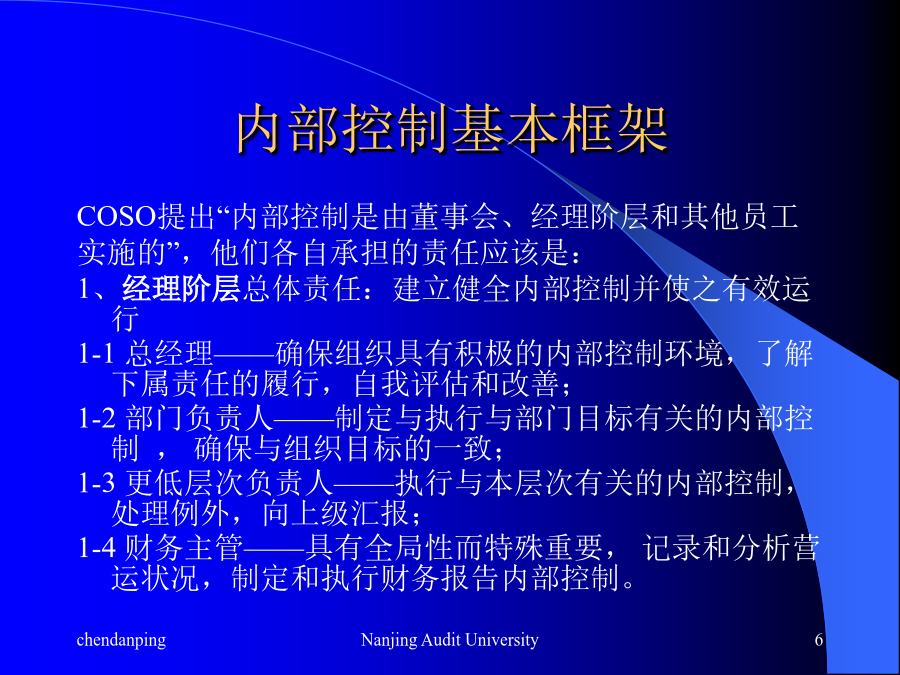 内部控制基本框架

COSO提出“内部控制是由董事会、经理阶层和其他员工实施的”，他们各自承担的责任应该是：

1、经理阶层总体责任：建立健全内部控制并使之有效运行

1-1 总经理——确保组织具有积极的内部控制环境，了解下属责任的履行，自我评估和改善；

1-2 部门负责人——制定与执行与部门目标有关的内部控制 ， 确保与组织目标的一致；

1-3 更低层次负责人——执行与本层次有关的内部控制，处理例外，向上级汇报；

1-4 财务主管——具有全局性而特殊重要， 记录和分析营运状况，制定和执行财务报告内部控制。

chendanping

Nanjing Audit University

6